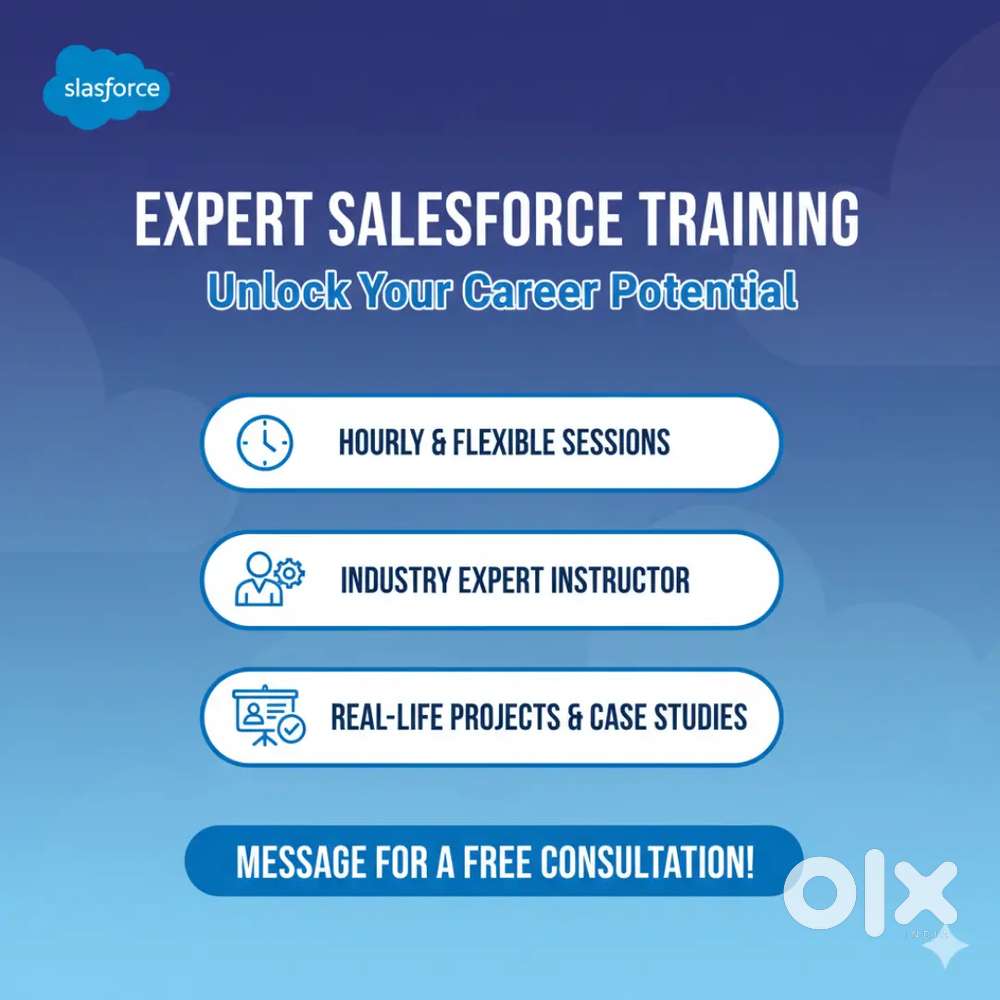 slasforce

EXPERT SALESFORCE TRAINING

Unlock Your Career Potential

HOURLY & FLEXIBLE SESSIONS

INDUSTRY EXPERT INSTRUCTOR

REAL-LIFE PROJECTS & CASE STUDIES

MESSAGE FOR A FREE CONSULTATION!

OLX